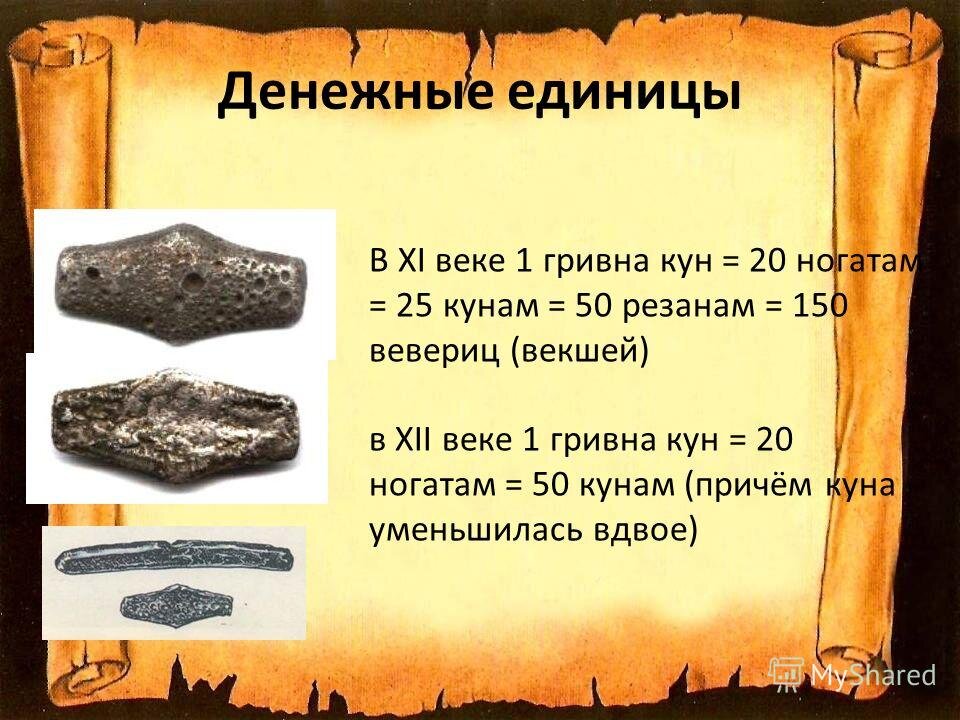 Денежные единицы

В XI веке 1 гривна кун = 20 ногатам = 25 кунам = 50 резанам = 150 вевериц (векшей)

в XII веке 1 гривна кун = 20 ногатам = 50 кунам (причём куна уменьшилась вдвое)

MyShared